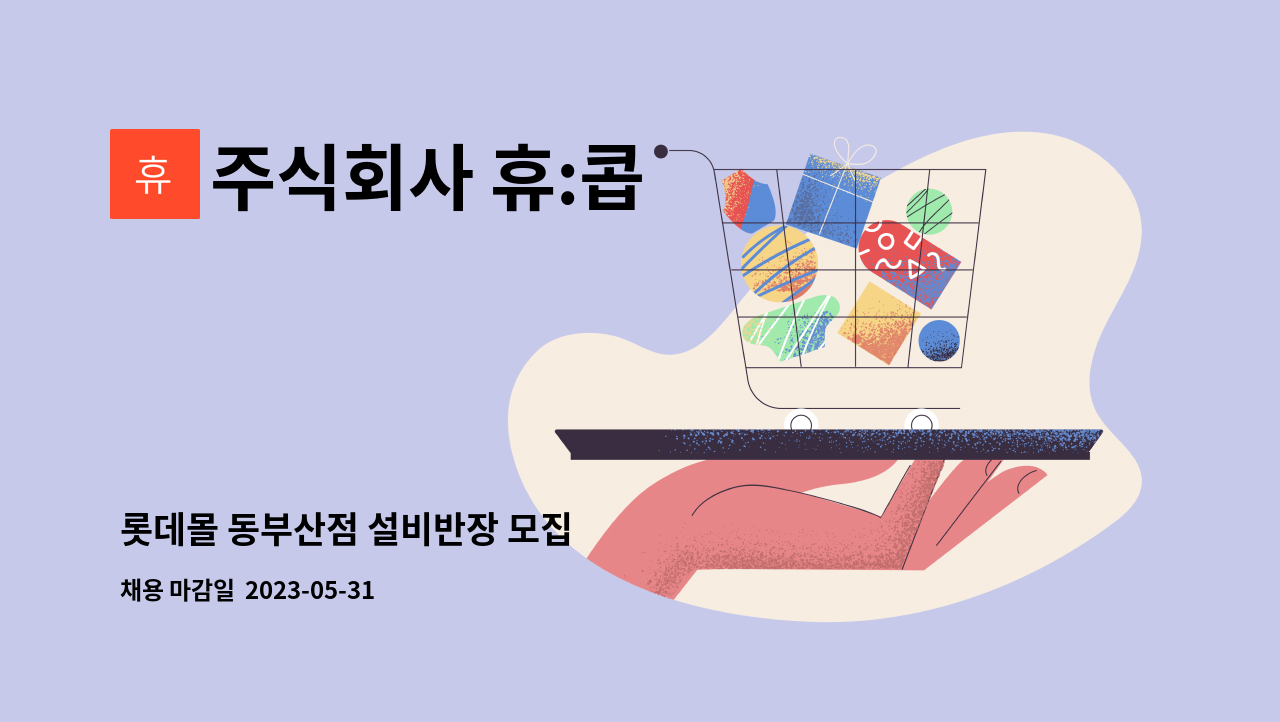 휴

주식회사 휴:콥

롯데몰 동부산점 설비반장 모집

채용 마감일 2023-05-31